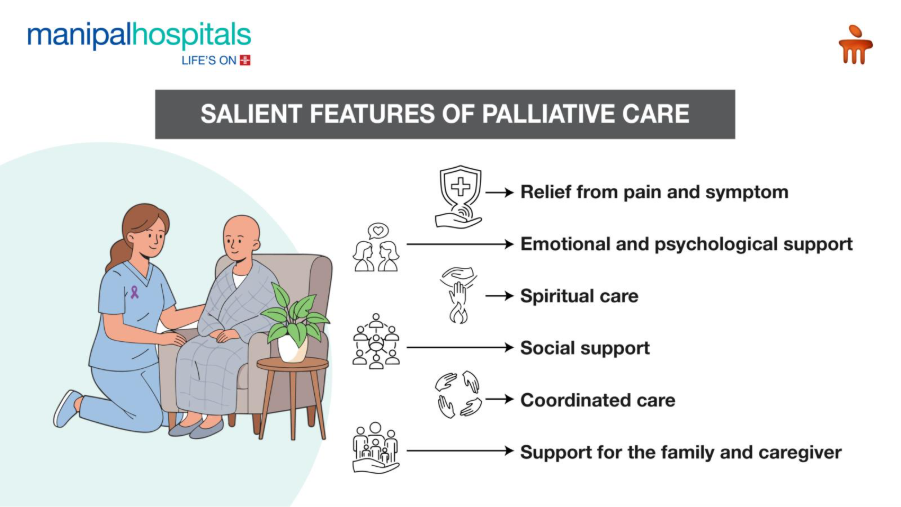 manipalhospitals
LIFE'S ON

SALIENT FEATURES OF PALLIATIVE CARE

Relief from pain and symptom

Emotional and psychological support

Spiritual care

Social support

Coordinated care

Support for the family and caregiver